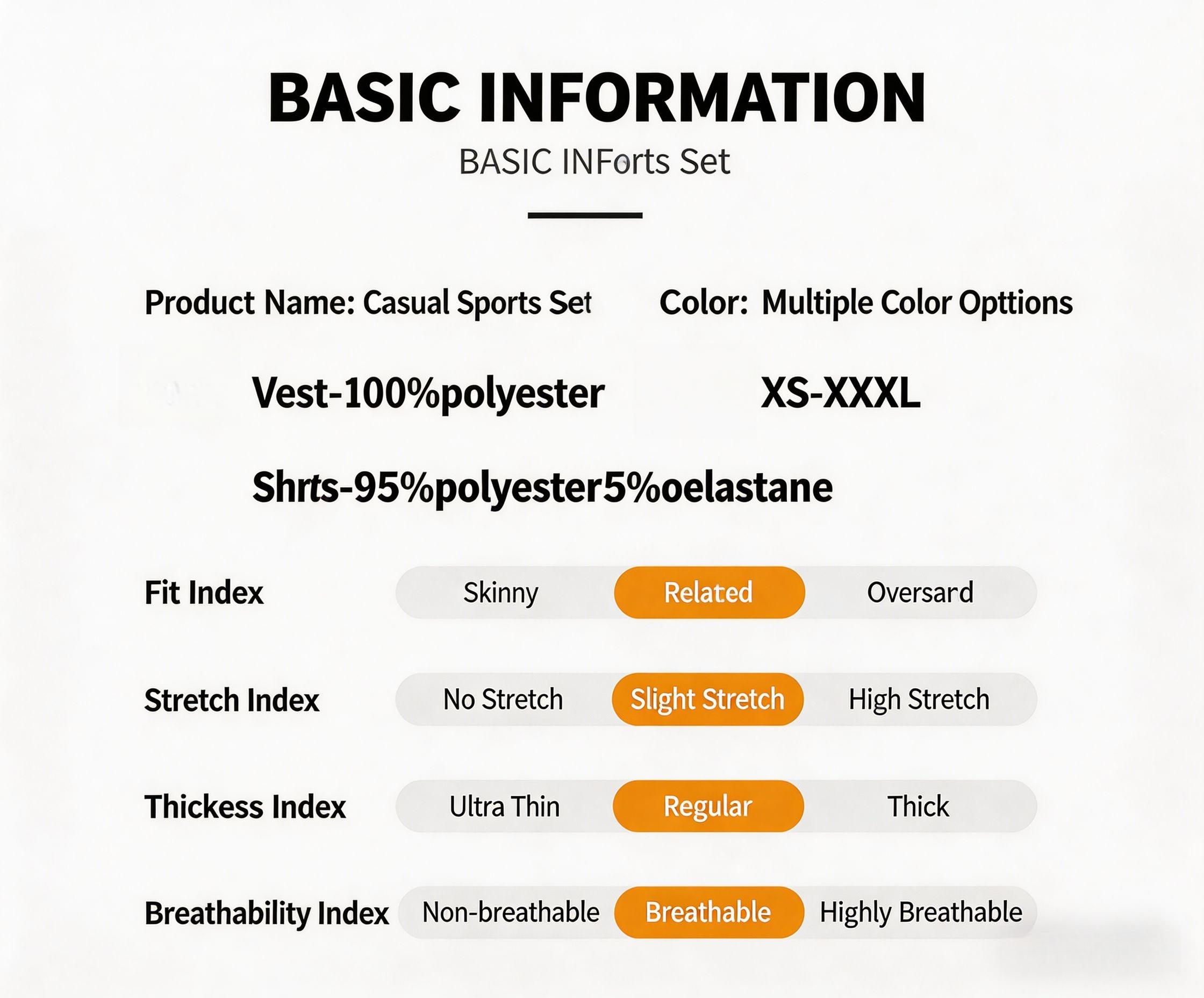 BASIC INFORMATION

BASIC INForts Set

Product Name: Casual Sports Set

Color: Multiple Color Opttions

Vest-100%polyester

XS-XXXL

Shrts-95%polyester5%oelastane

Fit Index Skinny Related Oversard

Stretch Index No Stretch Slight Stretch High Stretch

Thickess Index Ultra Thin Regular Thick

Breathability Index Non-breathable Breathable Highly Breathable